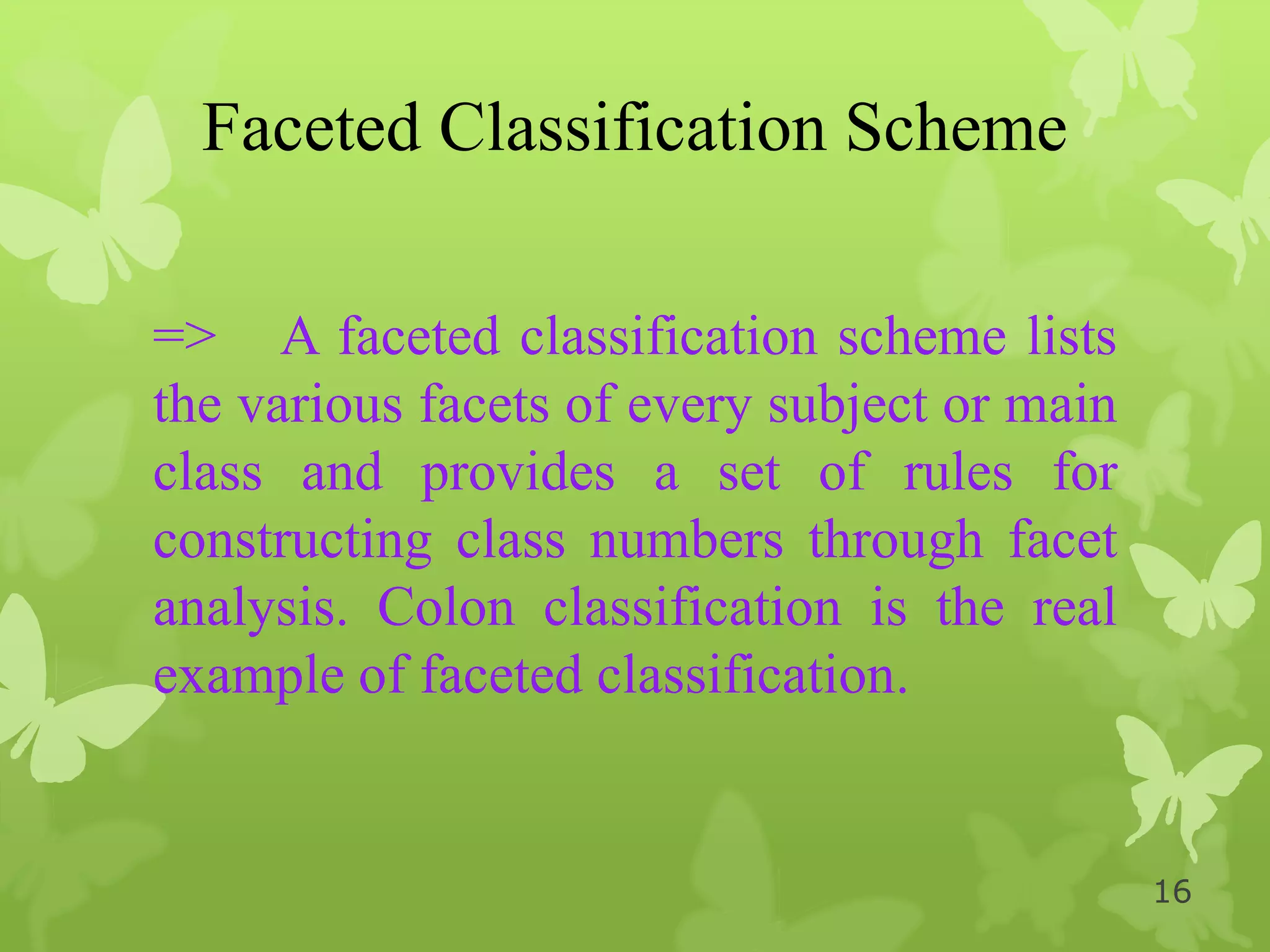 Faceted Classification Scheme

=> A faceted classification scheme lists the various facets of every subject or main class and provides a set of rules for constructing class numbers through facet analysis. Colon classification is the real example of faceted classification.

16